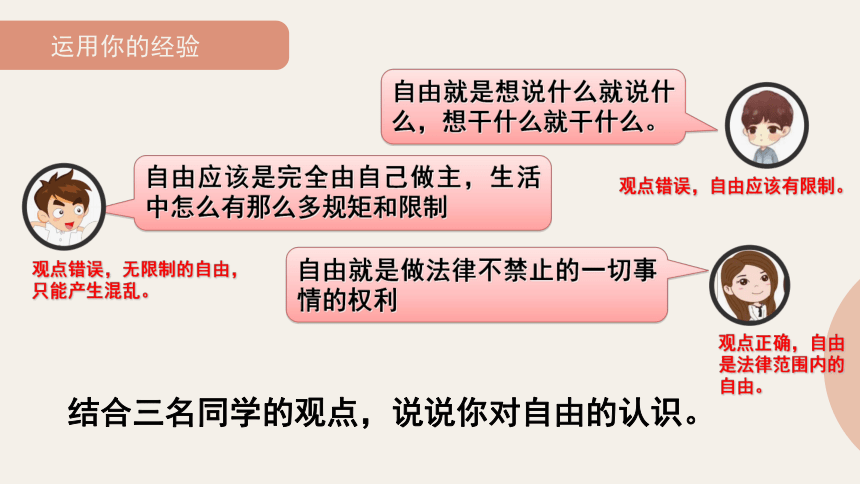 运用你的经验

自由就是想说什么就说什么，想干什么就干什么。

观点错误，自由应该有限制。

自由应该是完全由自己做主，生活中怎么有那么多规矩和限制

观点错误，无限制的自由，只能产生混乱。

自由就是做法律不禁止的一切事情的权利

观点正确，自由是法律范围内的自由。

结合三名同学的观点，说说你对自由的认识。